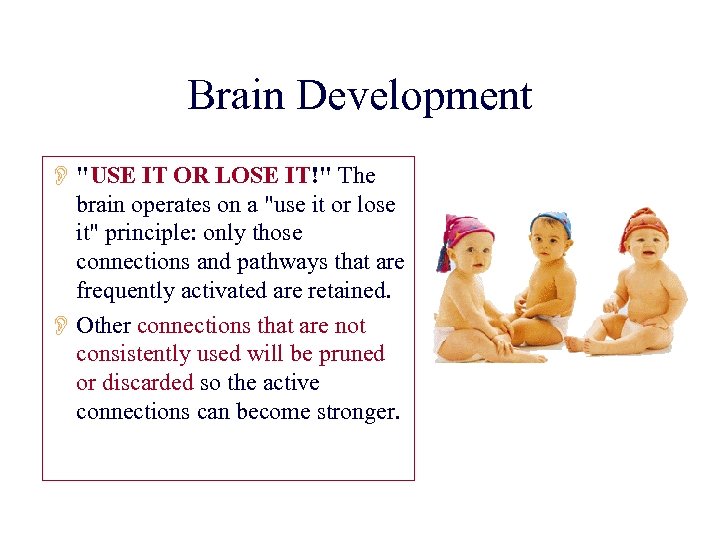 Brain Development

"USE IT OR LOSE IT!" The brain operates on a "use it or lose it" principle: only those connections and pathways that are frequently activated are retained.

Other connections that are not consistently used will be pruned or discarded so the active connections can become stronger.